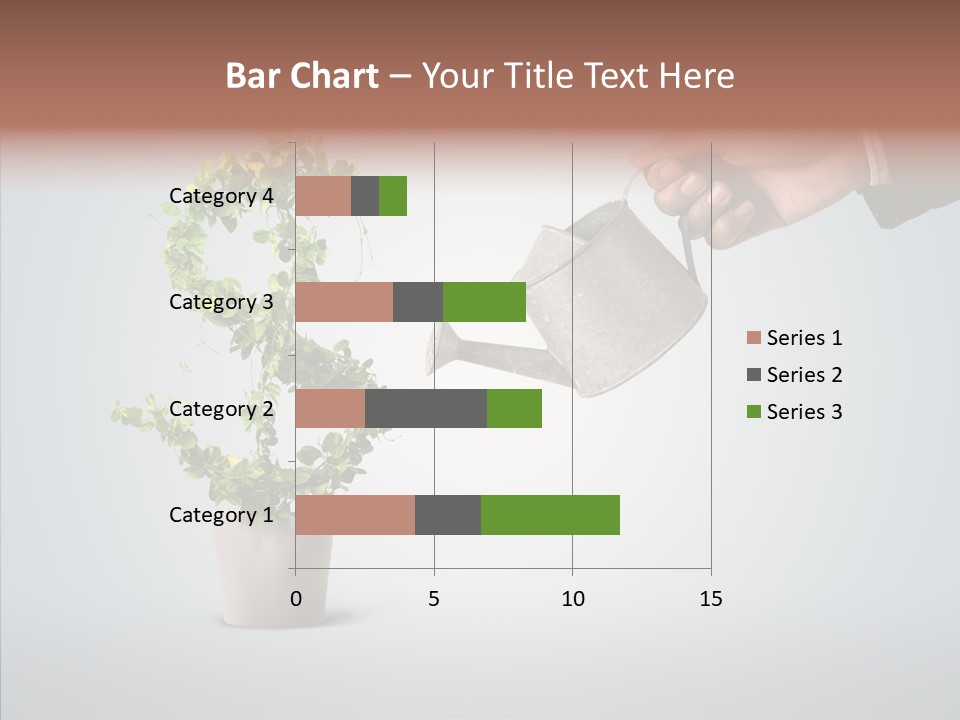 Bar Chart – Your Title Text Here

Category 4
Category 3
Category 2
Category 1

0
5
10
15

Series 1
Series 2
Series 3